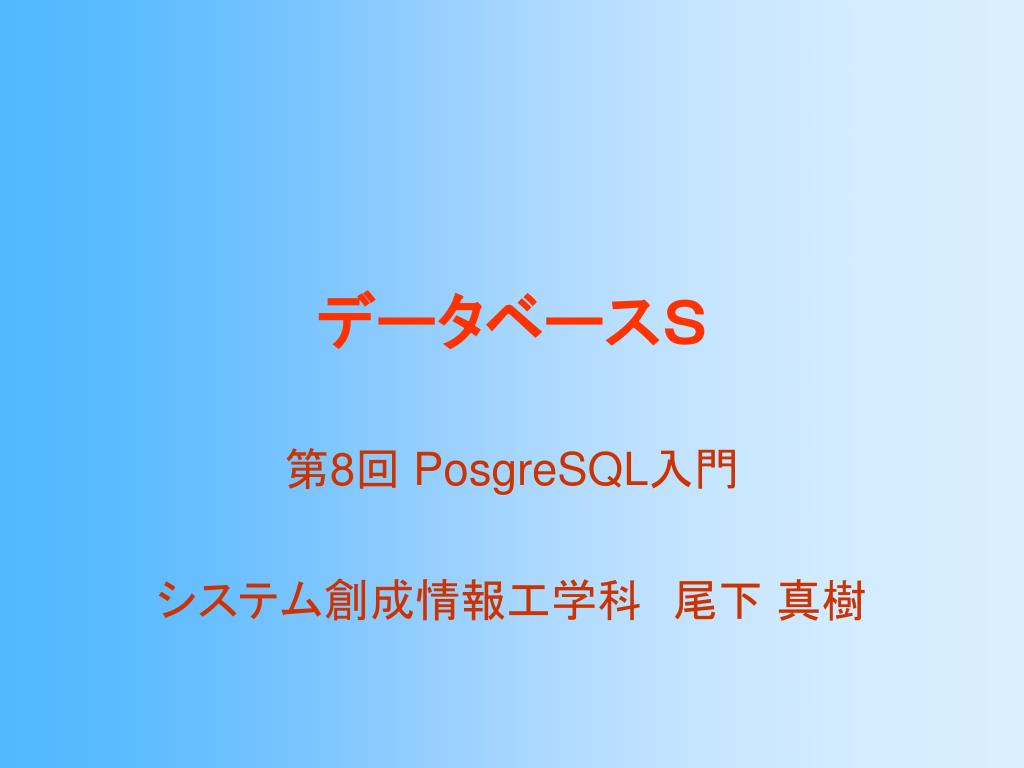 データベースS

第8回 PosgreSQL入門

システム創成情報工学科　尾下 真樹